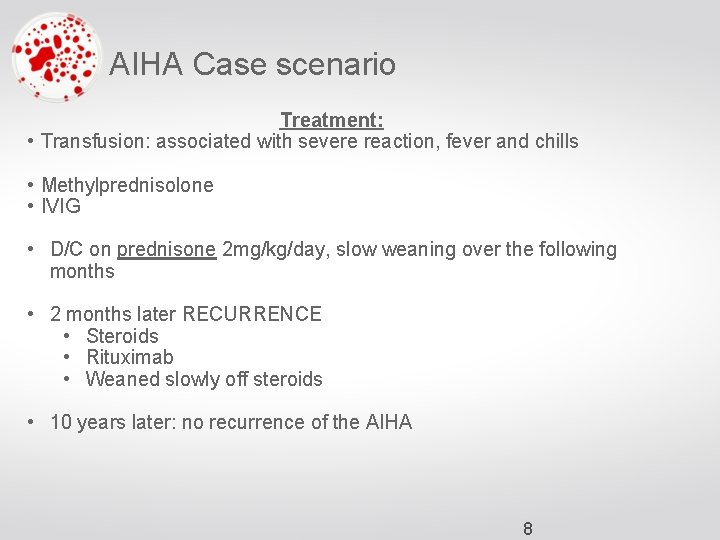 AIHA Case scenario

Treatment:

• Transfusion: associated with severe reaction, fever and chills

• Methylprednisolone
• IVIG

• D/C on prednisone 2mg/kg/day, slow weaning over the following months

• 2 months later RECURRENCE
  • Steroids
  • Rituximab
  • Weaned slowly off steroids

• 10 years later: no recurrence of the AIHA

8